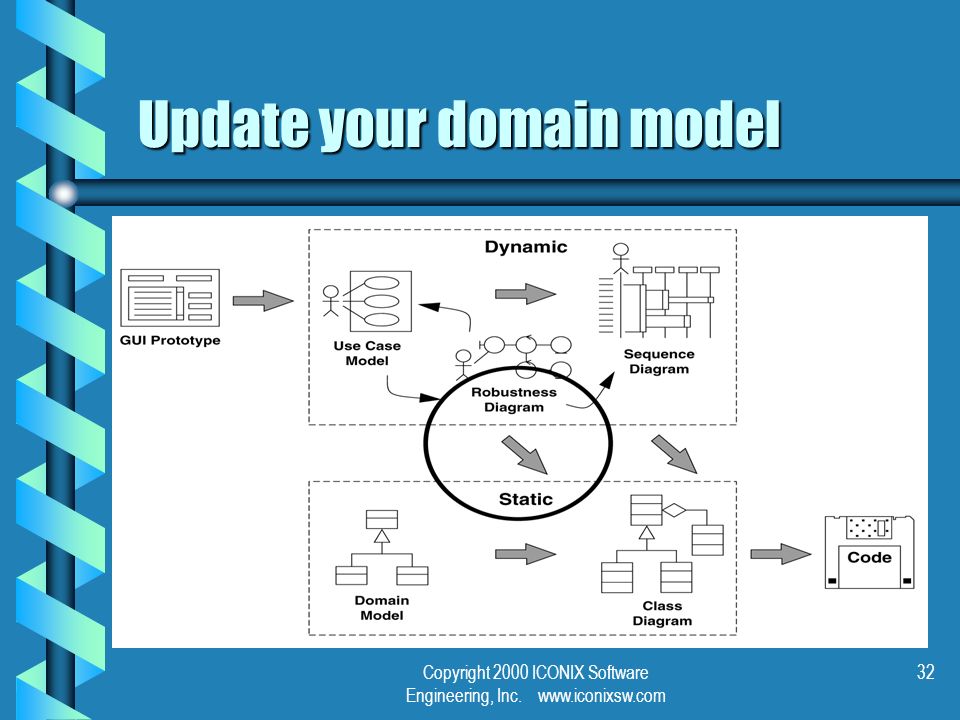 Update your domain model

Dynamic

GUI Prototype

Use Case Model

Robustness Diagram

Sequence Diagram

Static

Domain Model

Class Diagram

Code

Copyright 2000 ICONIX Software Engineering, Inc. www.iconixsw.com

32